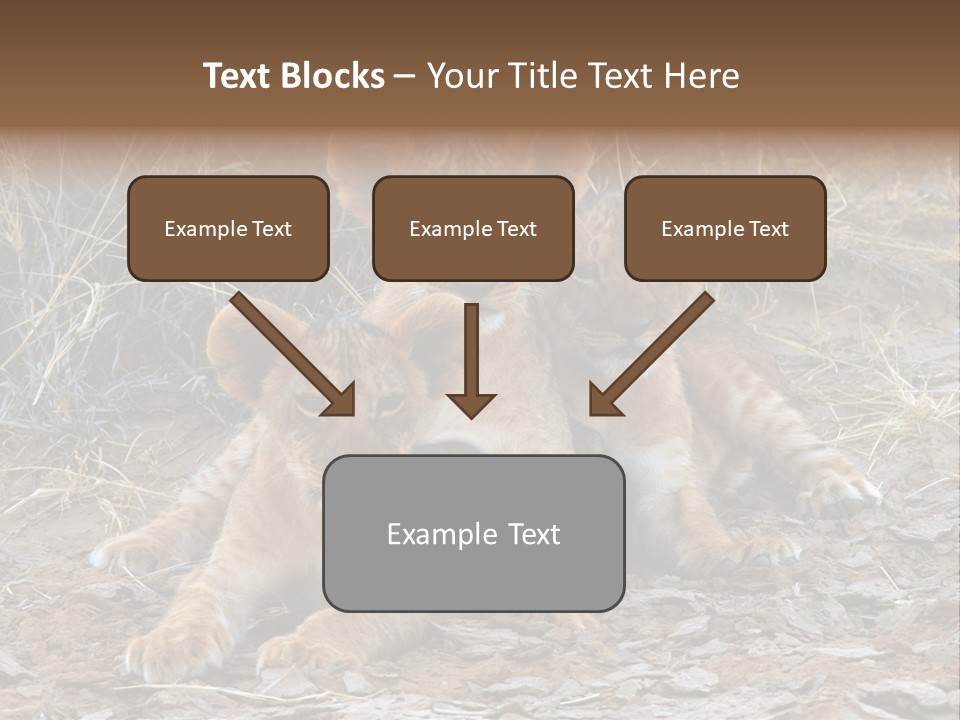 Text Blocks – Your Title Text Here

Example Text

Example Text

Example Text

Example Text